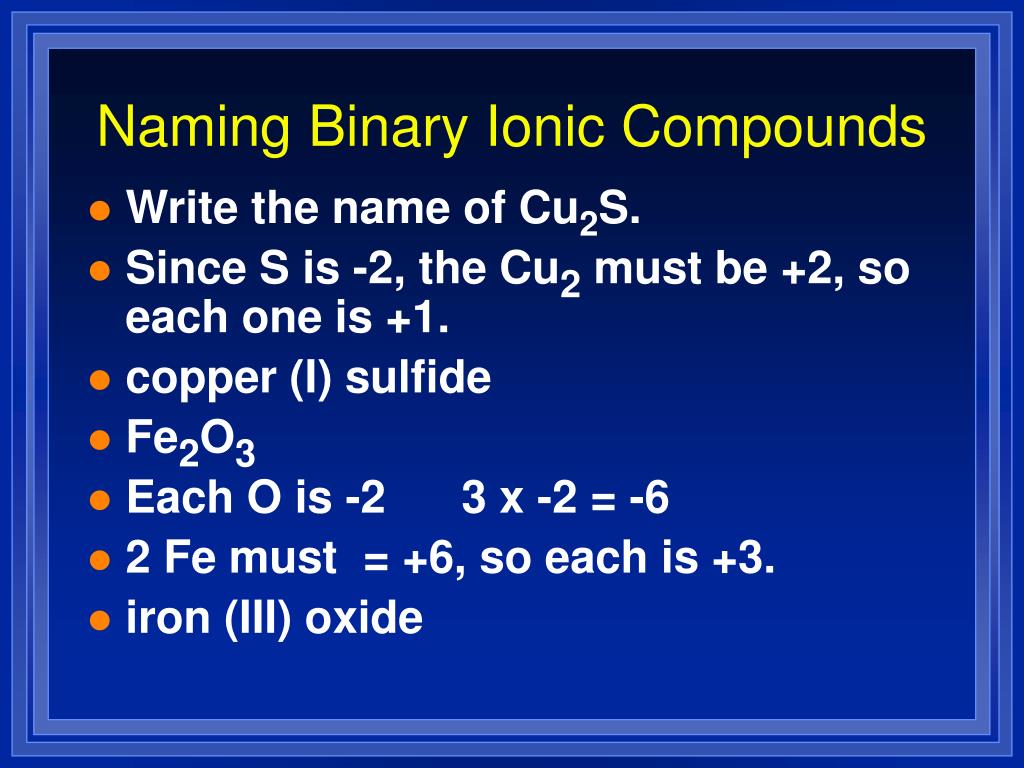 Naming Binary Ionic Compounds

- Write the name of $Cu_2S$.
- Since S is -2, the $Cu_2$ must be +2, so each one is +1.
- copper (I) sulfide
- $Fe_2O_3$
- Each O is -2 3 x -2 = -6
- 2 Fe must = +6, so each is +3.
- iron (III) oxide